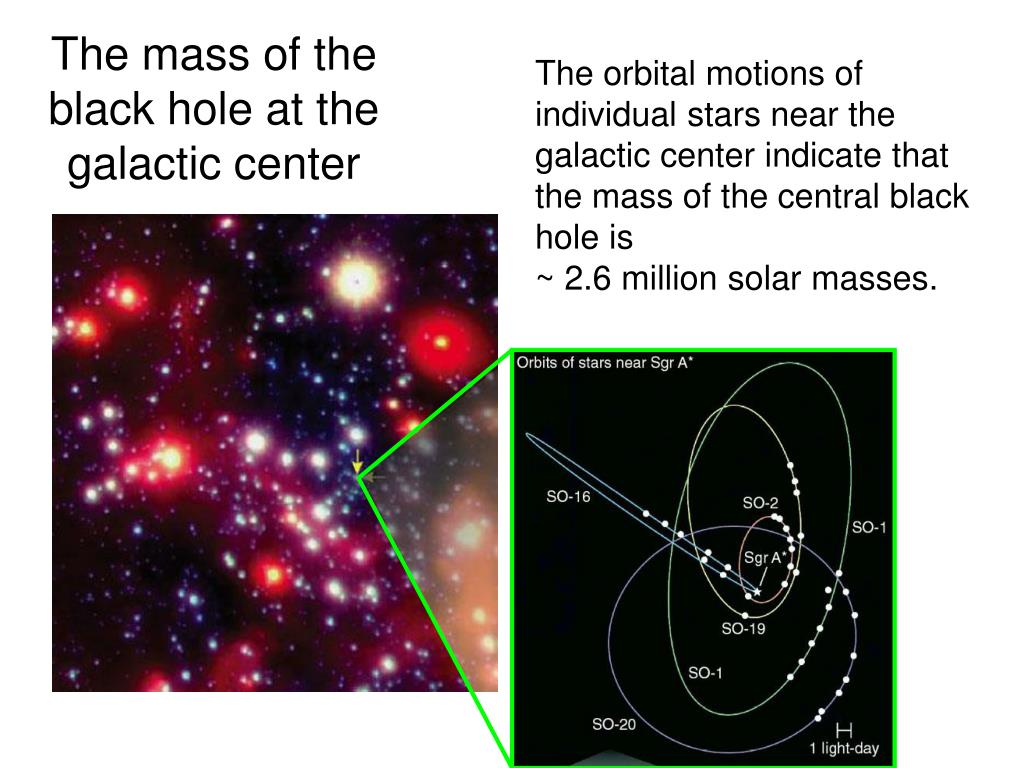 The mass of the black hole at the galactic center

The orbital motions of individual stars near the galactic center indicate that the mass of the central black hole is
~ 2.6 million solar masses.

Orbits of stars near Sgr A*

SO-16

SO-2

SO-1

Sgr A*

SO-19

SO-1

SO-20

1 light-day